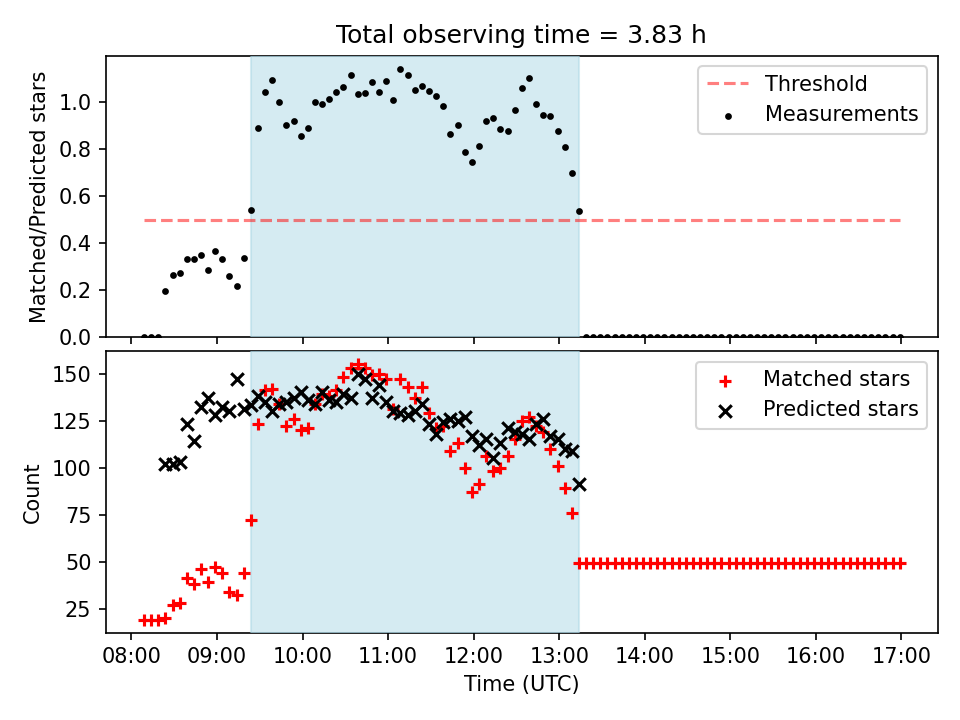 Total observing time = 3.83 h

Matched/Predicted stars

1.0
0.8
0.6
0.4
0.2
0.0

Threshold
Measurements

Count

150
125
100
75
50
25

Matched stars
Predicted stars

08:00 09:00 10:00 11:00 12:00 13:00 14:00 15:00 16:00 17:00

Time (UTC)